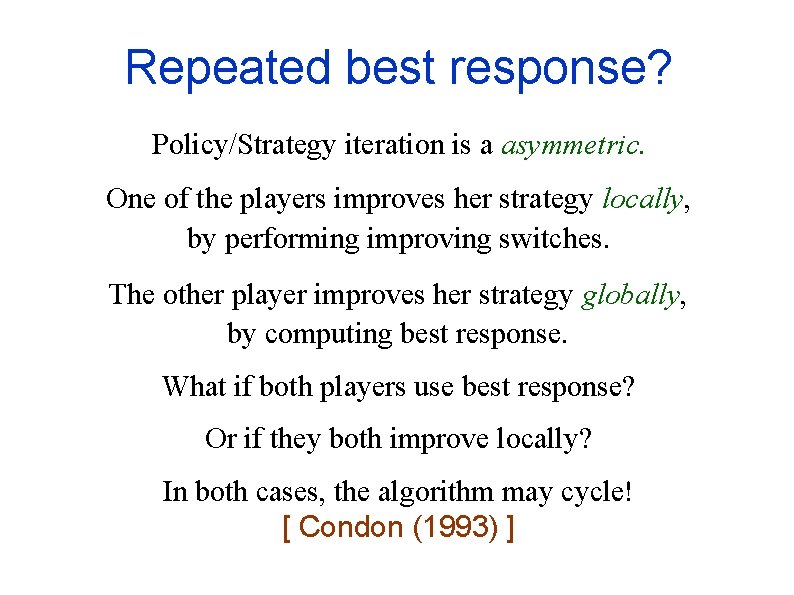 Repeated best response?

Policy/Strategy iteration is a asymmetric.

One of the players improves her strategy locally, by performing improving switches.

The other player improves her strategy globally, by computing best response.

What if both players use best response?

Or if they both improve locally?

In both cases, the algorithm may cycle!
[ Condon (1993) ]